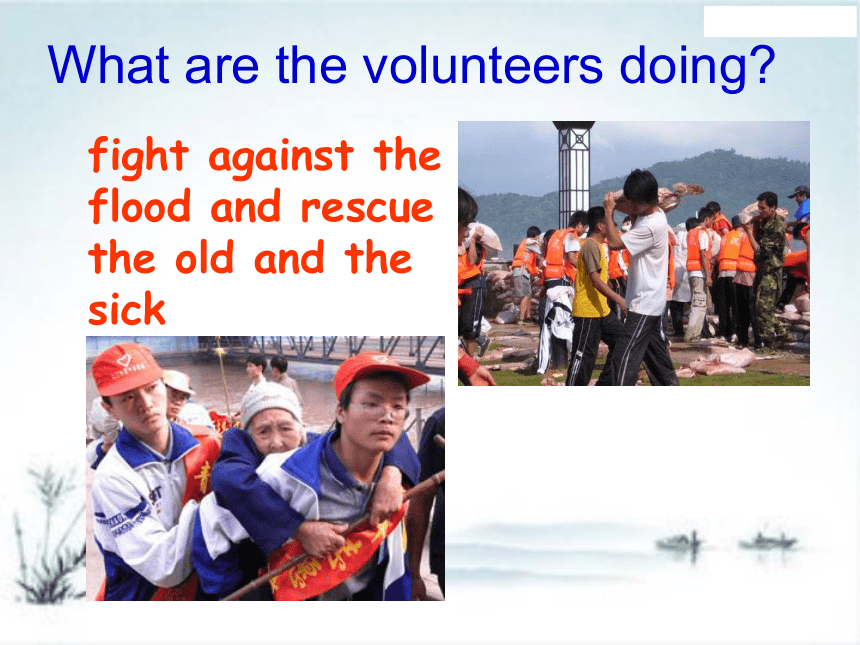 What are the volunteers doing?

fight against the flood and rescue the old and the sick